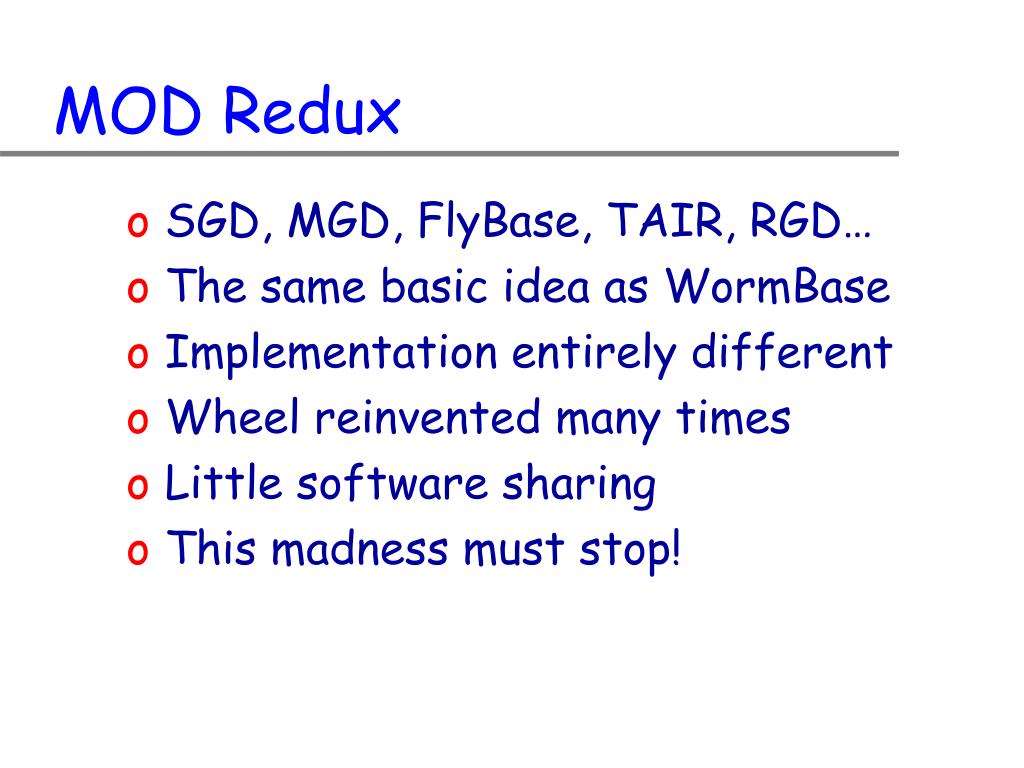 MOD Redux

o SGD, MGD, FlyBase, TAIR, RGD…
o The same basic idea as WormBase
o Implementation entirely different
o Wheel reinvented many times
o Little software sharing
o This madness must stop!